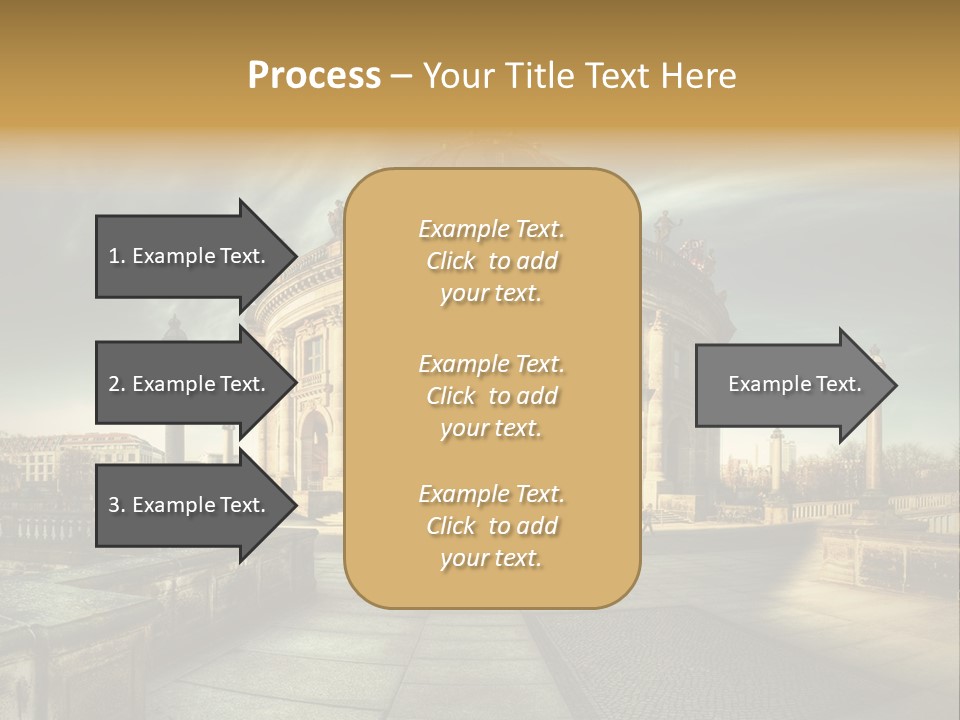 Process – Your Title Text Here

1. Example Text.

2. Example Text.

3. Example Text.

Example Text. Click to add your text.

Example Text. Click to add your text.

Example Text. Click to add your text.

Example Text.